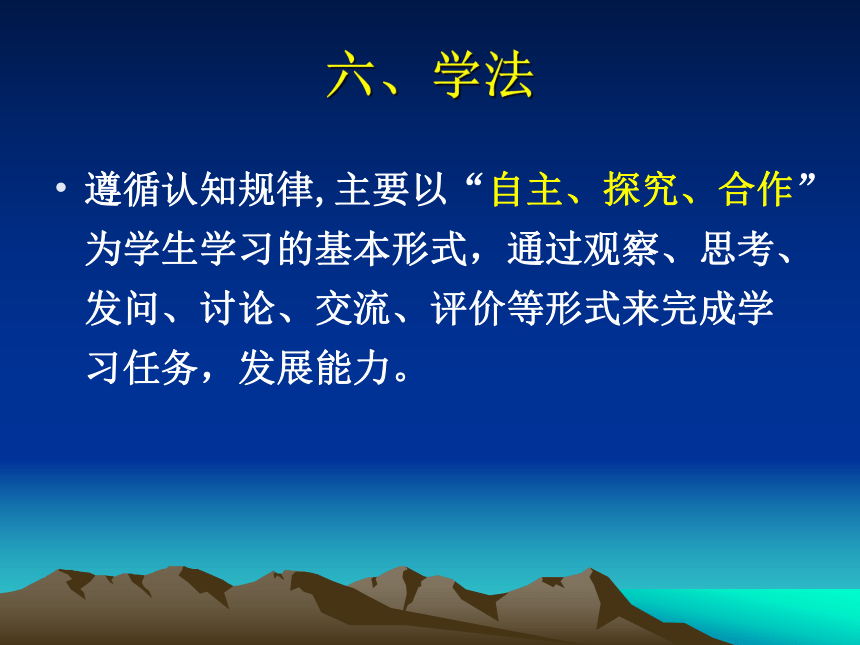 六、学法

• 遵循认知规律, 主要以“自主、探究、合作”为学生学习的基本形式，通过观察、思考、发问、讨论、交流、评价等形式来完成学习任务，发展能力。